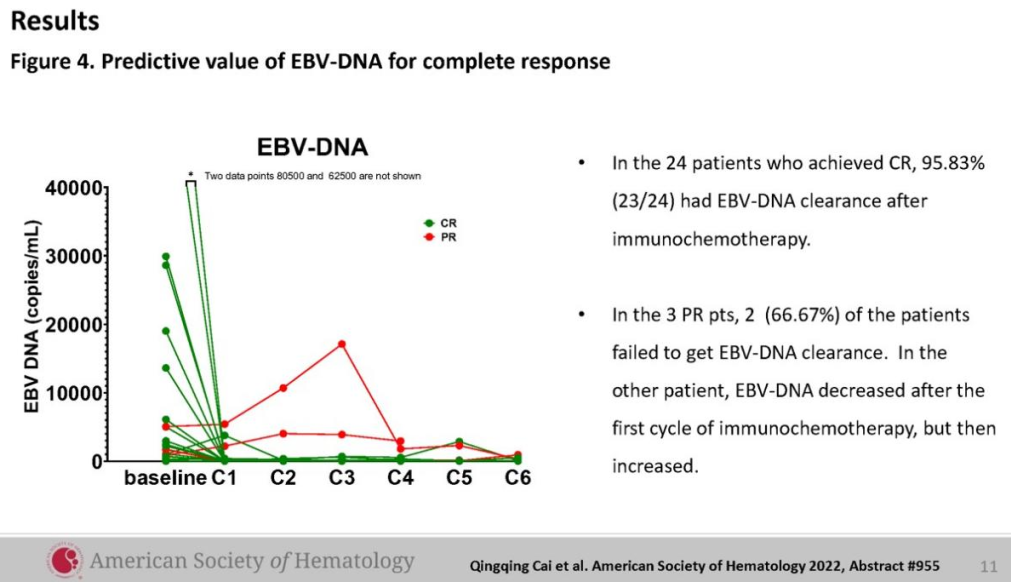 Results

Figure 4. Predictive value of EBV-DNA for complete response

EBV-DNA

* Two data points 80500 and 62500 are not shown

CR
PR

EBV DNA (copies/mL)

40000
30000
20000
10000
0

baseline C1 C2 C3 C4 C5 C6

• In the 24 patients who achieved CR, 95.83% (23/24) had EBV-DNA clearance after immunochemotherapy.

• In the 3 PR pts, 2 (66.67%) of the patients failed to get EBV-DNA clearance. In the other patient, EBV-DNA decreased after the first cycle of immunochemotherapy, but then increased.

American Society of Hematology

Qingqing Cai et al. American Society of Hematology 2022, Abstract #955

11